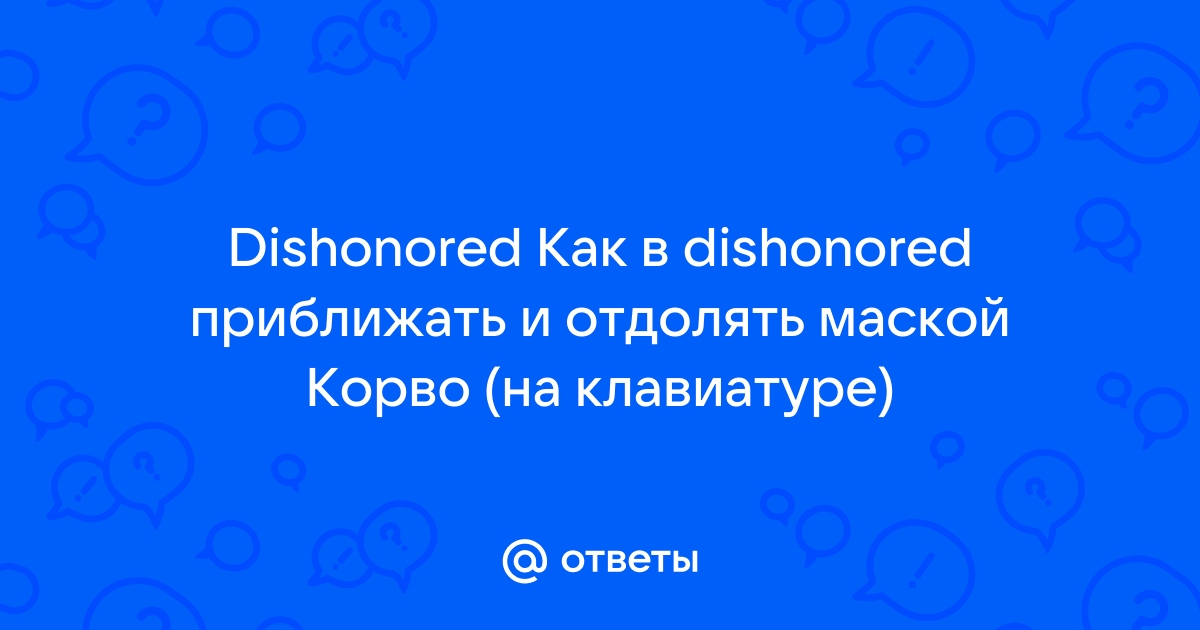 Dishonored Как в dishonored приближать и отдолять маской Корво (на клавиатуре)

@ ответы